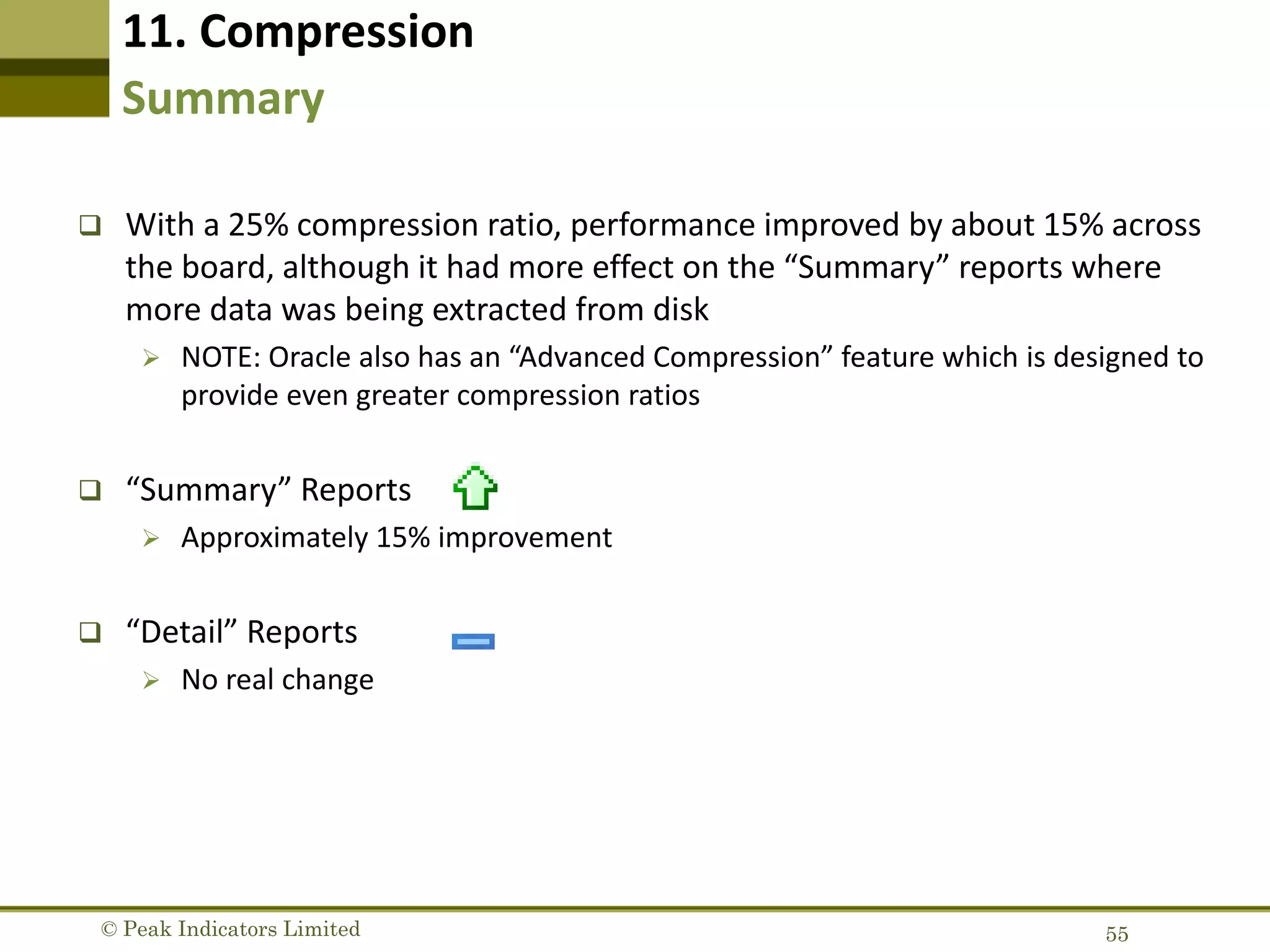 11. Compression
Summary

❑ With a 25% compression ratio, performance improved by about 15% across the board, although it had more effect on the “Summary” reports where more data was being extracted from disk

➢ NOTE: Oracle also has an “Advanced Compression” feature which is designed to provide even greater compression ratios

❑ “Summary” Reports

➢ Approximately 15% improvement

❑ “Detail” Reports

➢ No real change

© Peak Indicators Limited

55